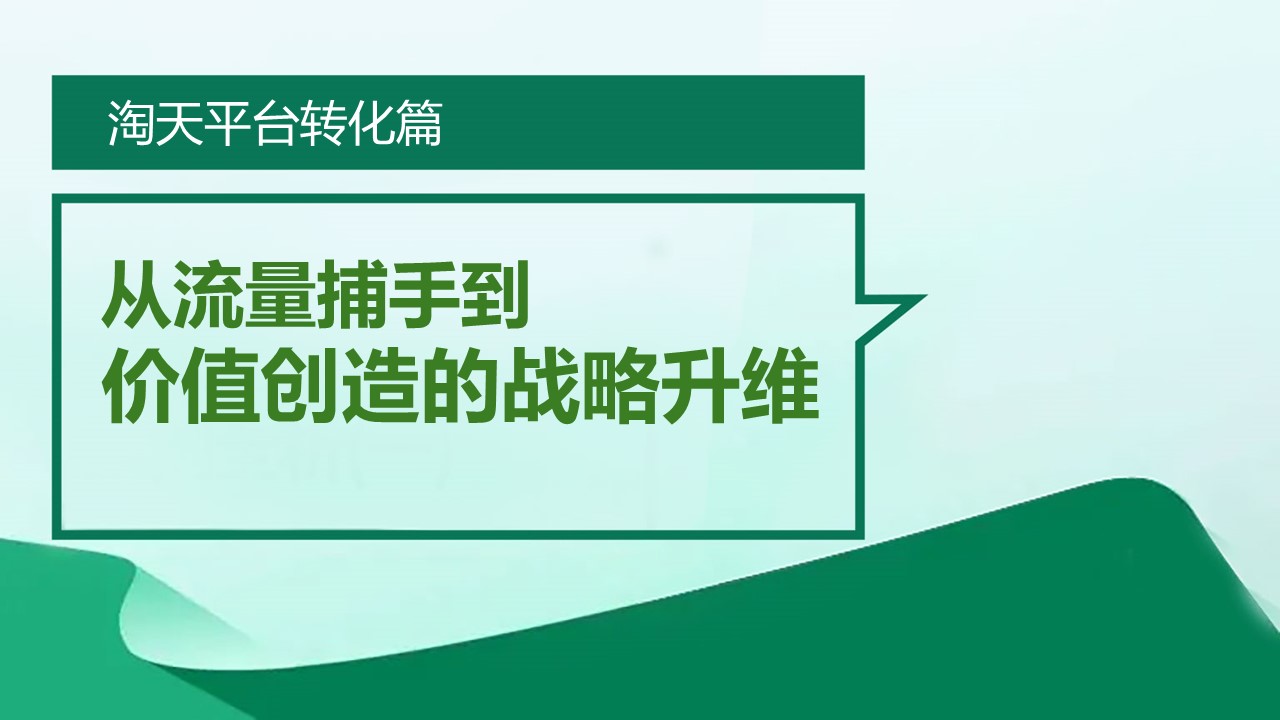 淘天平台转化篇

从流量捕手到
价值创造的战略升维